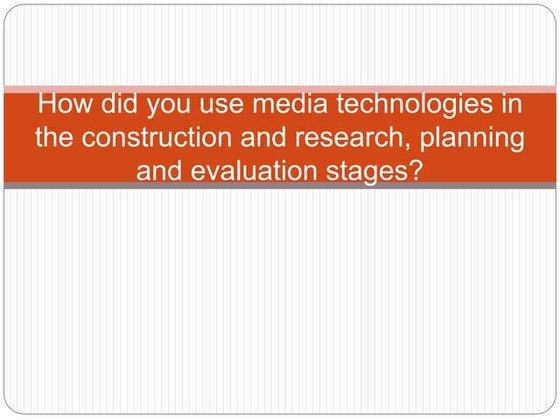 How did you use media technologies in the construction and research, planning and evaluation stages?